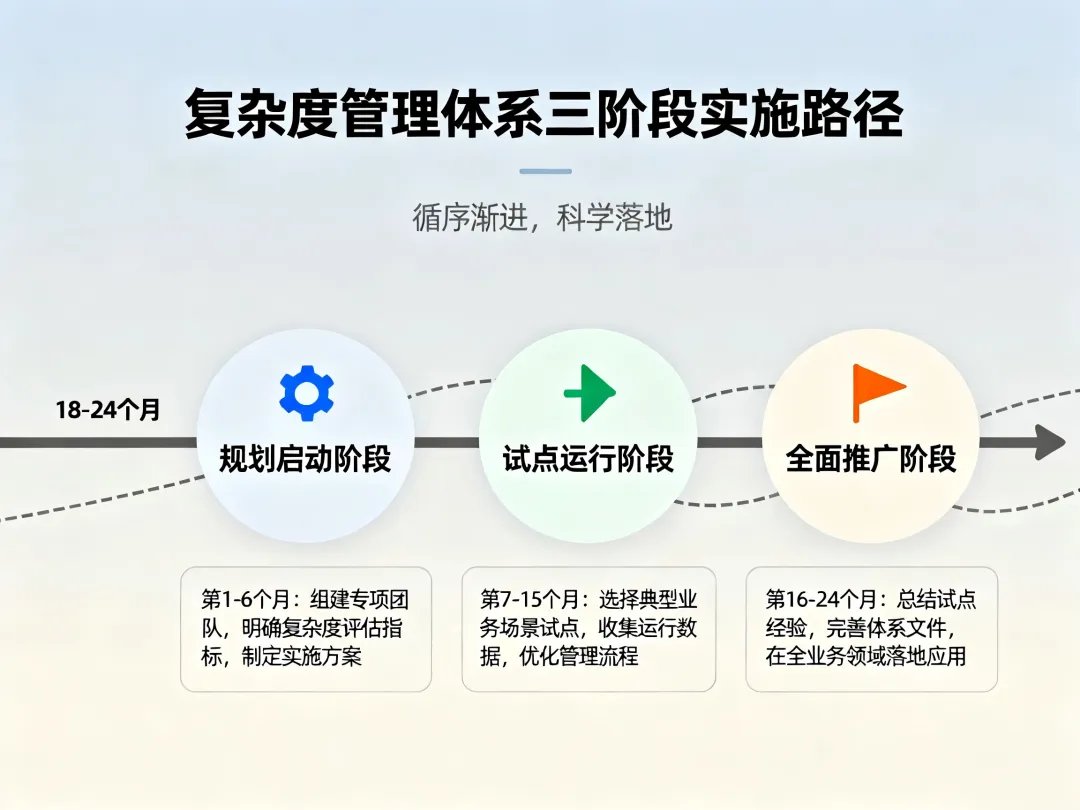 复杂度管理体系三阶段实施路径

循序渐进，科学落地

18-24个月

规划启动阶段

试点运行阶段

全面推广阶段

第1-6个月：组建专项团队，明确复杂度评估指标，制定实施方案

第7-15个月：选择典型业务场景试点，收集运行数据，优化管理流程

第16-24个月：总结试点经验，完善体系文件，在全业务领域落地应用